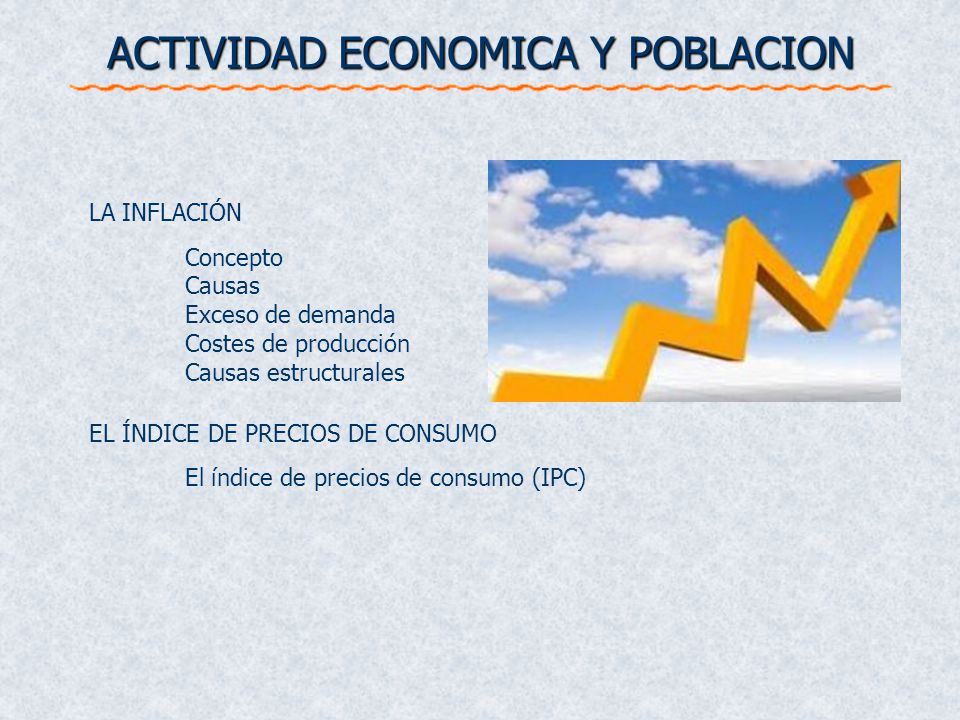 ACTIVIDAD ECONOMICA Y POBLACION

LA INFLACIÓN

Concepto
Causas
Exceso de demanda
Costes de producción
Causas estructurales

EL ÍNDICE DE PRECIOS DE CONSUMO

El índice de precios de consumo (IPC)